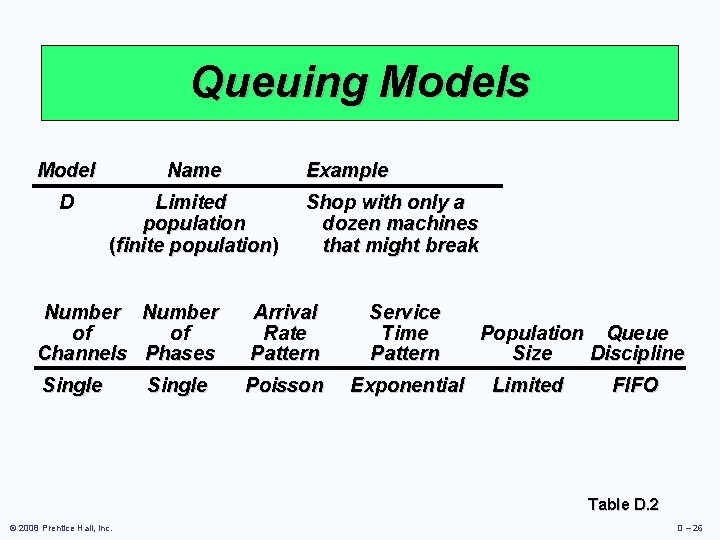 Queuing Models

| Model | Name | Example |
|---|---|---|
| D | Limited population (finite population) | Shop with only a dozen machines that might break |

| Number of Channels | Number of Phases | Arrival Rate Pattern | Service Time Pattern | Population Size | Queue Discipline |
|---|---|---|---|---|---|
| Single | Single | Poisson | Exponential | Limited | FIFO |

Table D.2

© 2008 Prentice Hall, Inc.

D – 26